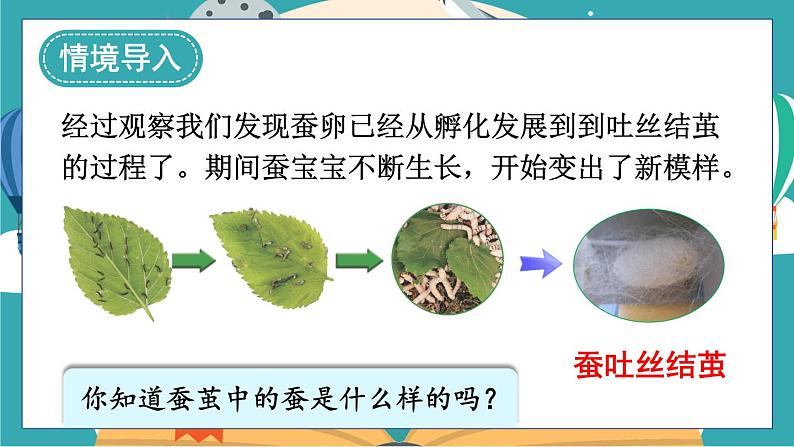 情境导入

经过观察我们发现蚕卵已经从孵化发展到到吐丝结茧的过程了。期间蚕宝宝不断生长，开始变出了新模样。

蚕吐丝结茧

你知道蚕茧中的蚕是什么样的吗？